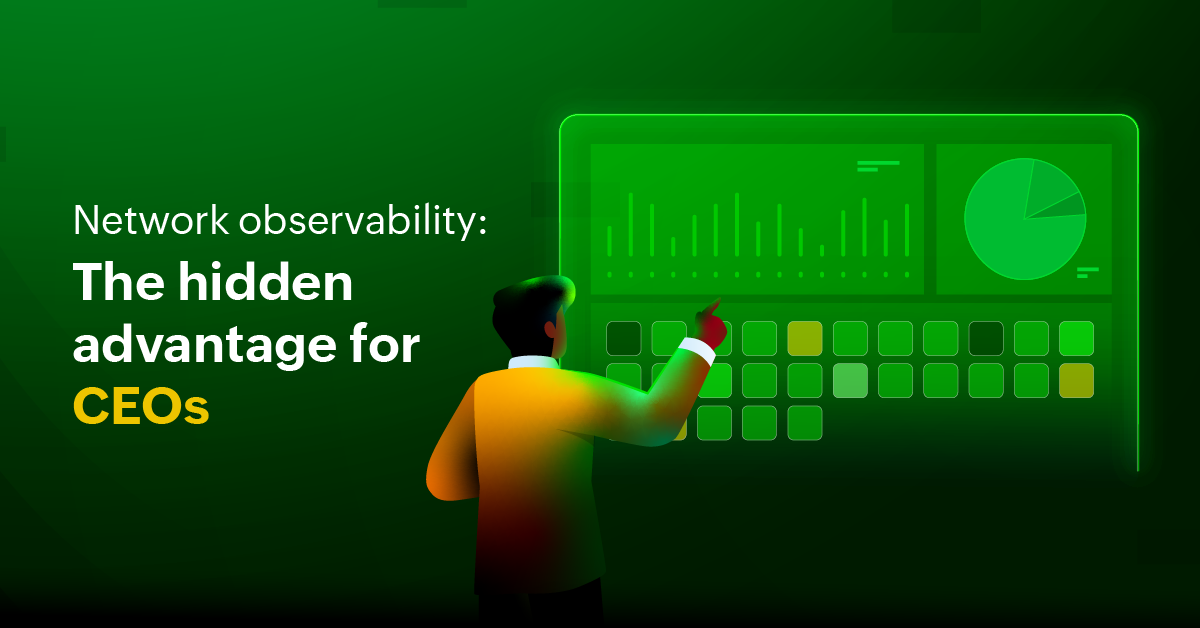 Network observability:

The hidden advantage for CEOs